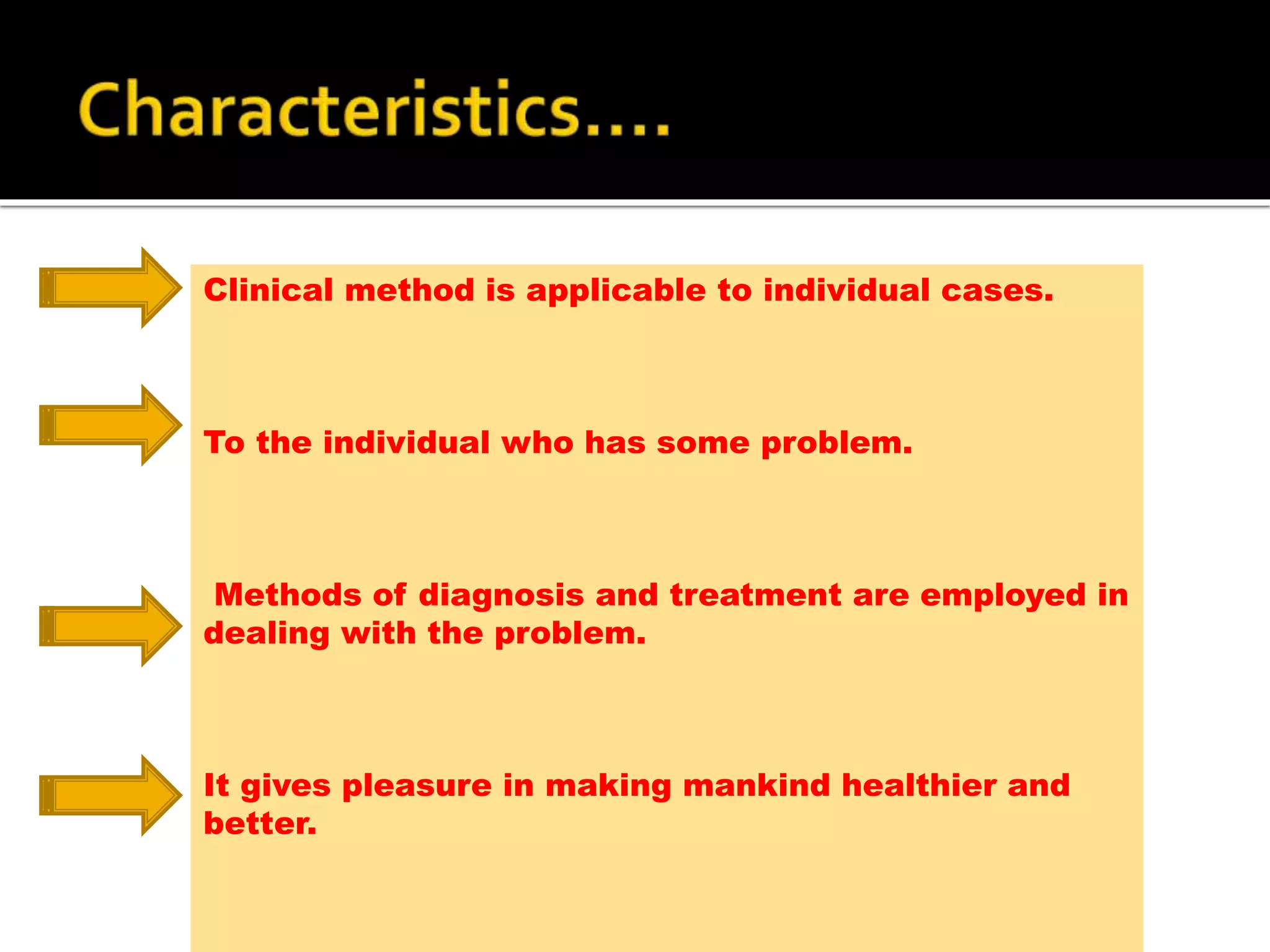 Characteristics….

Clinical method is applicable to individual cases.

To the individual who has some problem.

Methods of diagnosis and treatment are employed in dealing with the problem.

It gives pleasure in making mankind healthier and better.